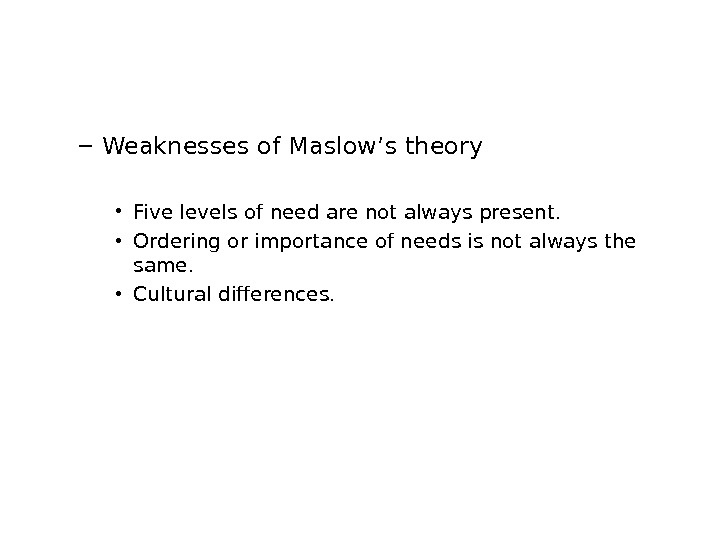 – Weaknesses of Maslow’s theory

• Five levels of need are not always present.
• Ordering or importance of needs is not always the same.
• Cultural differences.